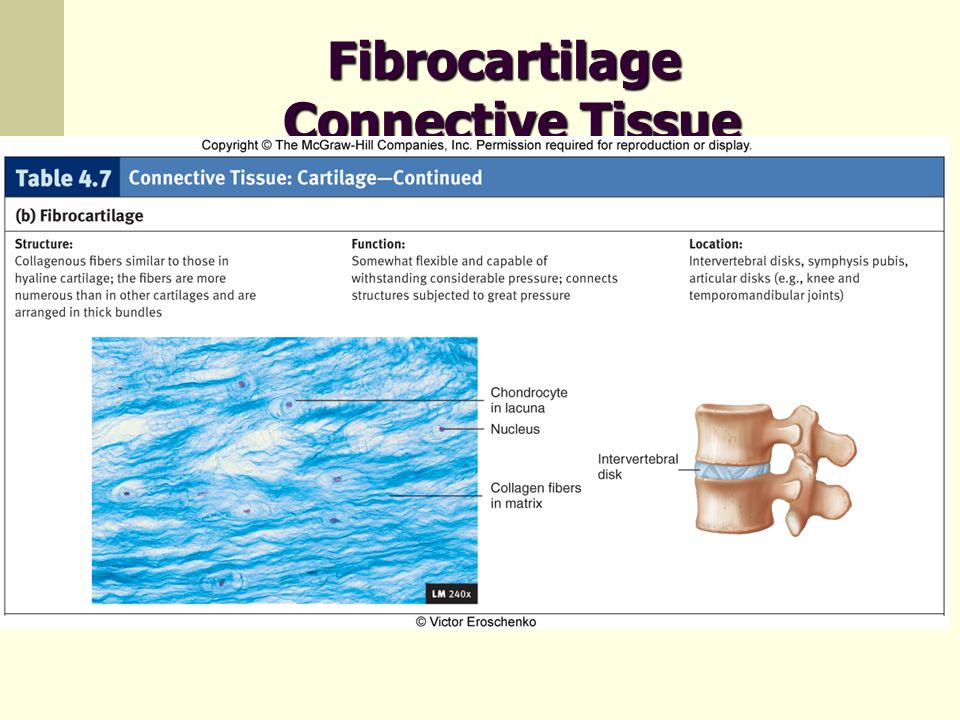 Fibrocartilage
Connective Tissue

Copyright © The McGraw-Hill Companies, Inc. Permission required for reproduction or display.

Table 4.7 Connective Tissue: Cartilage—Continued

(b) Fibrocartilage

Structure:
Collagenous fibers similar to those in hyaline cartilage; the fibers are more numerous than in other cartilages and are arranged in thick bundles

Function:
Somewhat flexible and capable of withstanding considerable pressure; connects structures subjected to great pressure

Location:
Intervertebral disks, symphysis pubis, articular disks (e.g., knee and temporomandibular joints)

Chondrocyte in lacuna

Nucleus

Collagen fibers in matrix

LM 240x

Intervertebral disk

© Victor Eroschenko